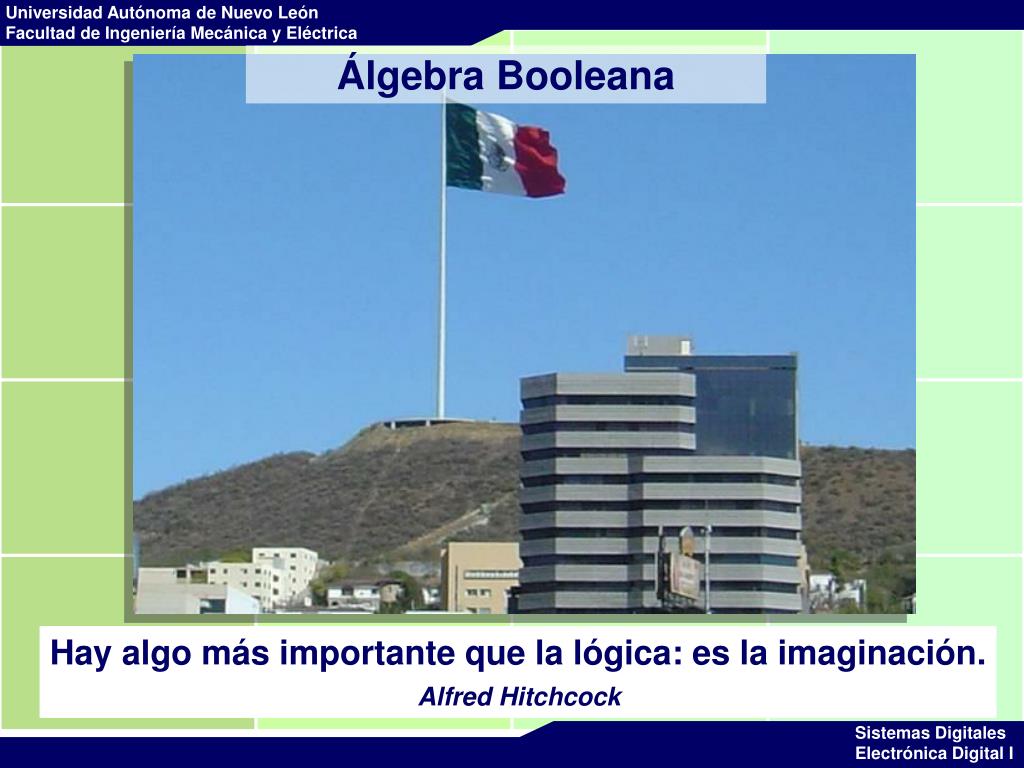 Universidad Autónoma de Nuevo León
Facultad de Ingeniería Mecánica y Eléctrica

Álgebra Booleana

Hay algo más importante que la lógica: es la imaginación.
Alfred Hitchcock

Sistemas Digitales
Electrónica Digital I